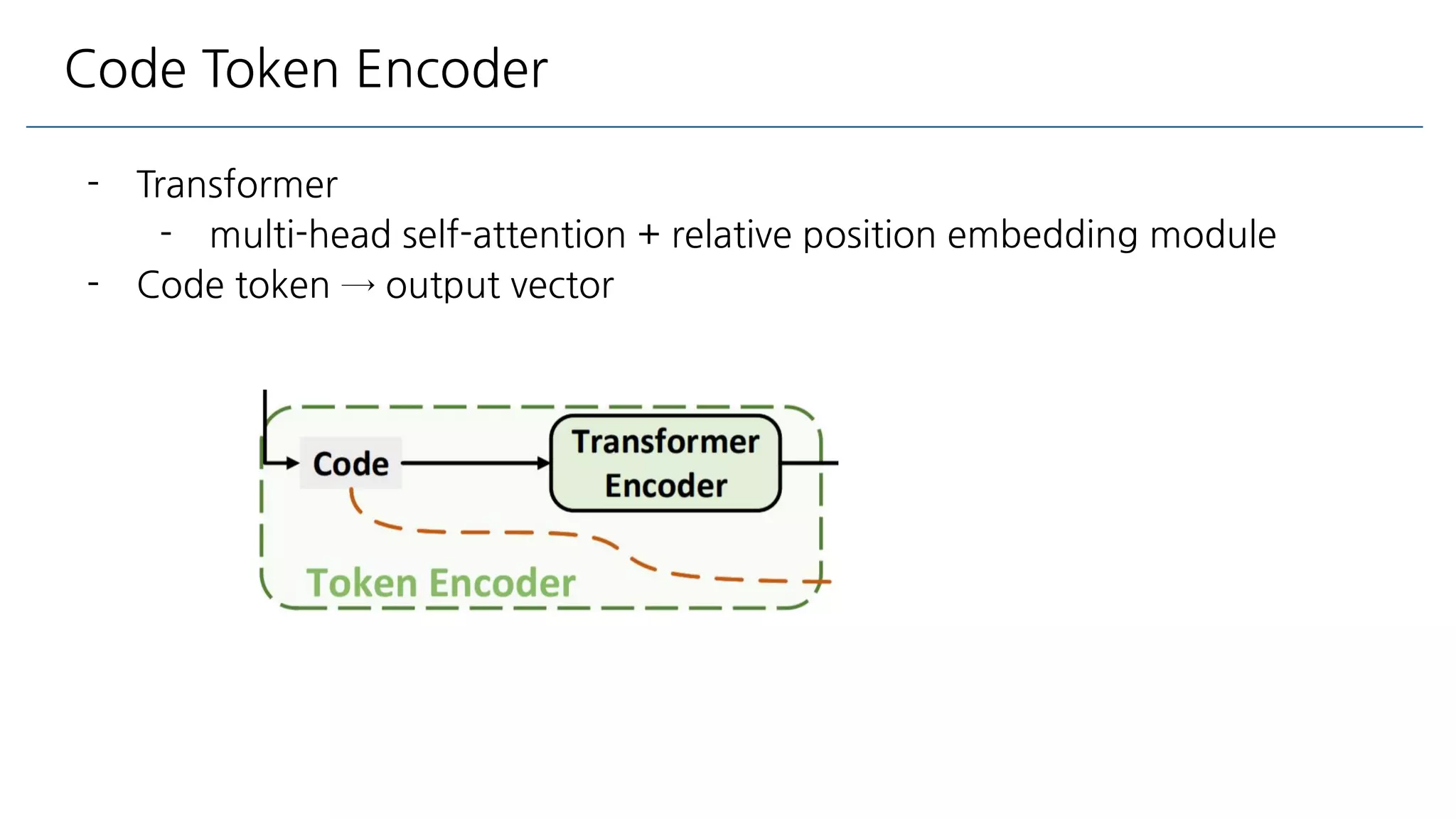 Code Token Encoder

- Transformer
  - multi-head self-attention + relative position embedding module
- Code token → output vector

Code

Transformer Encoder

Token Encoder